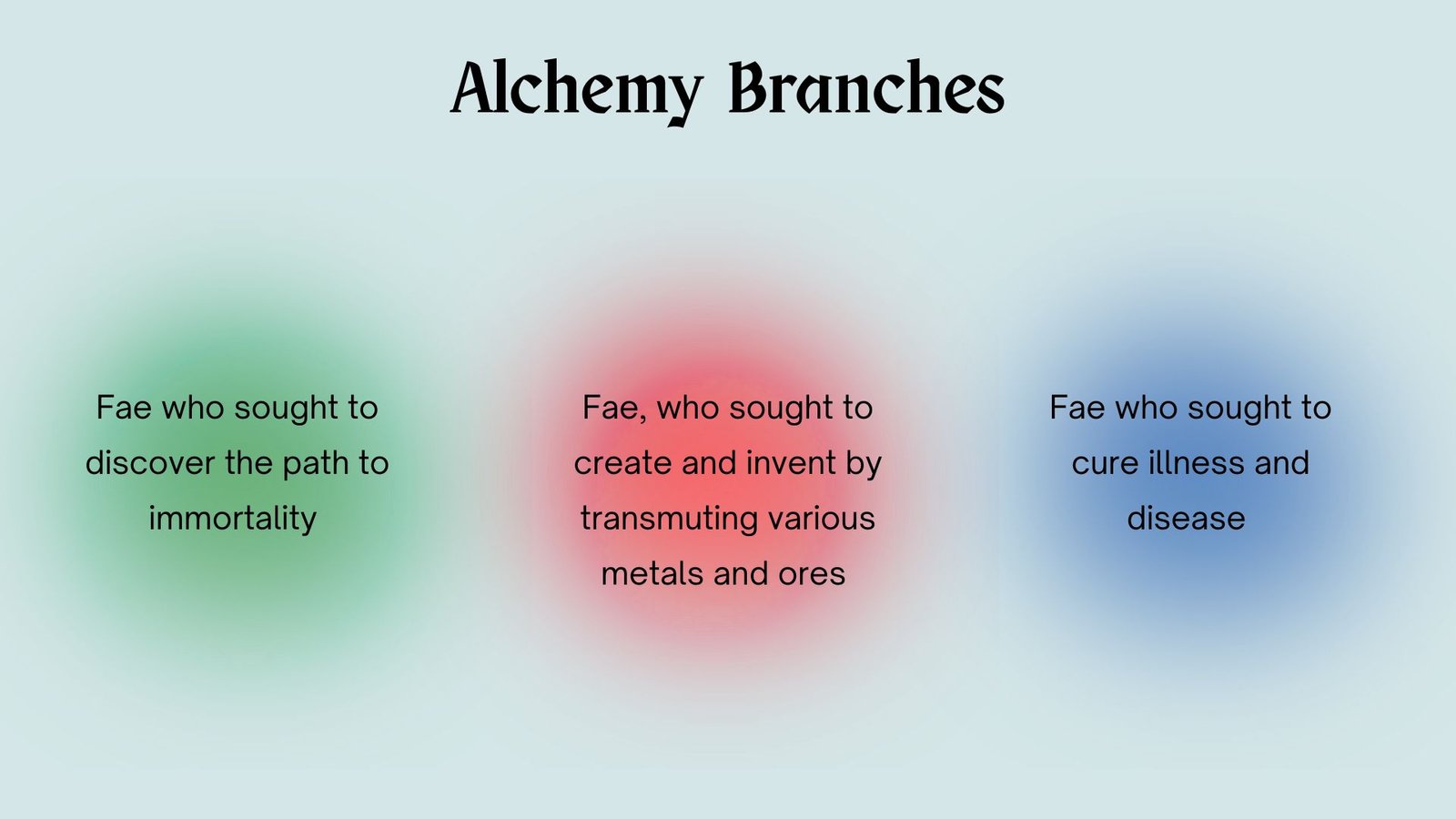 Alchemy Branches

Fae who sought to discover the path to immortality

Fae, who sought to create and invent by transmuting various metals and ores

Fae who sought to cure illness and disease